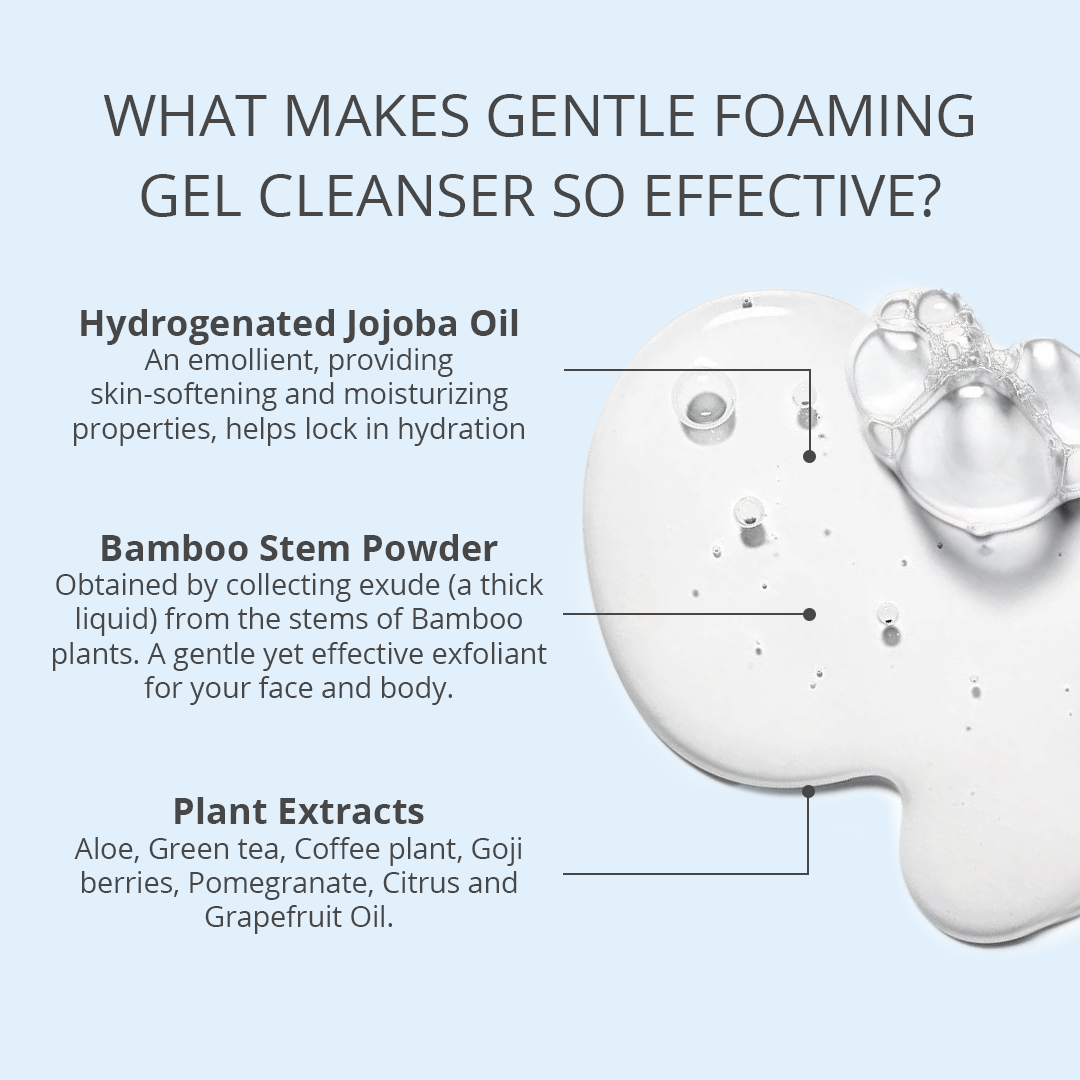 WHAT MAKES GENTLE FOAMING GEL CLEANSER SO EFFECTIVE?

Hydrogenated Jojoba Oil
An emollient, providing skin-softening and moisturizing properties, helps lock in hydration

Bamboo Stem Powder
Obtained by collecting exude (a thick liquid) from the stems of Bamboo plants. A gentle yet effective exfoliant for your face and body.

Plant Extracts
Aloe, Green tea, Coffee plant, Goji berries, Pomegranate, Citrus and Grapefruit Oil.